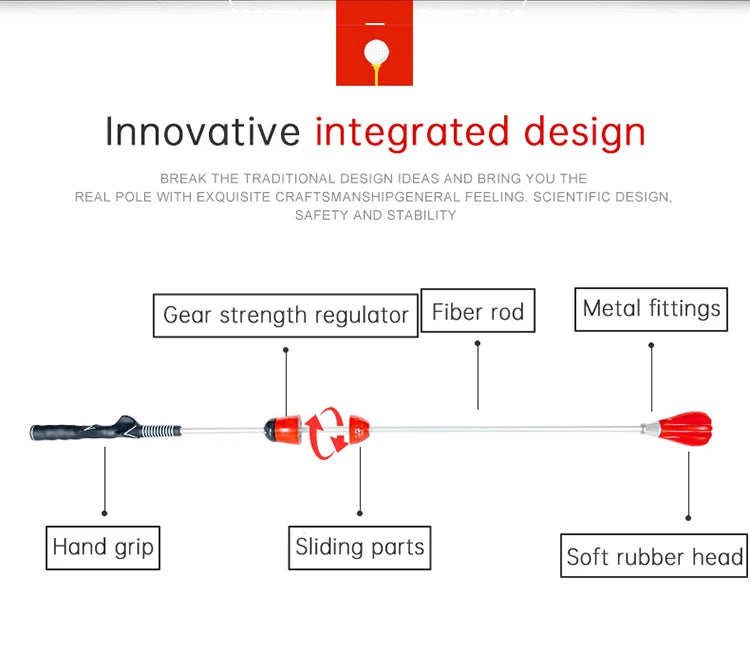 Innovative integrated design

BREAK THE TRADITIONAL DESIGN IDEAS AND BRING YOU THE REAL POLE WITH EXQUISITE CRAFTSMANSHIPGENERAL FEELING. SCIENTIFIC DESIGN, SAFETY AND STABILITY

Gear strength regulator

Fiber rod

Metal fittings

Hand grip

Sliding parts

Soft rubber head